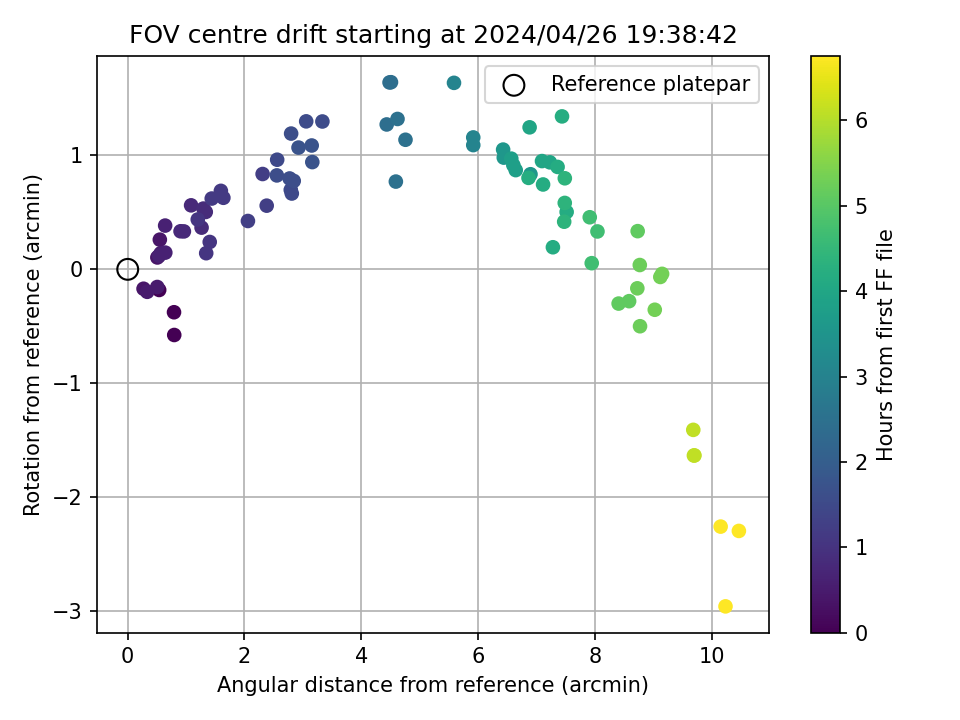 FOV centre drift starting at 2024/04/26 19:38:42

Reference platepar

Rotation from reference (arcmin)

1
0
−1
−2
−3

0
2
4
6
8
10

Angular distance from reference (arcmin)

Hours from first FF file

6
5
4
3
2
1
0